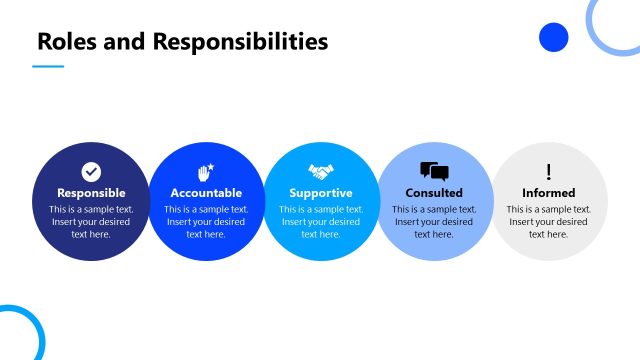 Roles and Responsibilities

Responsible
This is a sample text. Insert your desired text here.

Accountable
This is a sample text. Insert your desired text here.

Supportive
This is a sample text. Insert your desired text here.

Consulted
This is a sample text. Insert your desired text here.

!
Informed
This is a sample text. Insert your desired text here.